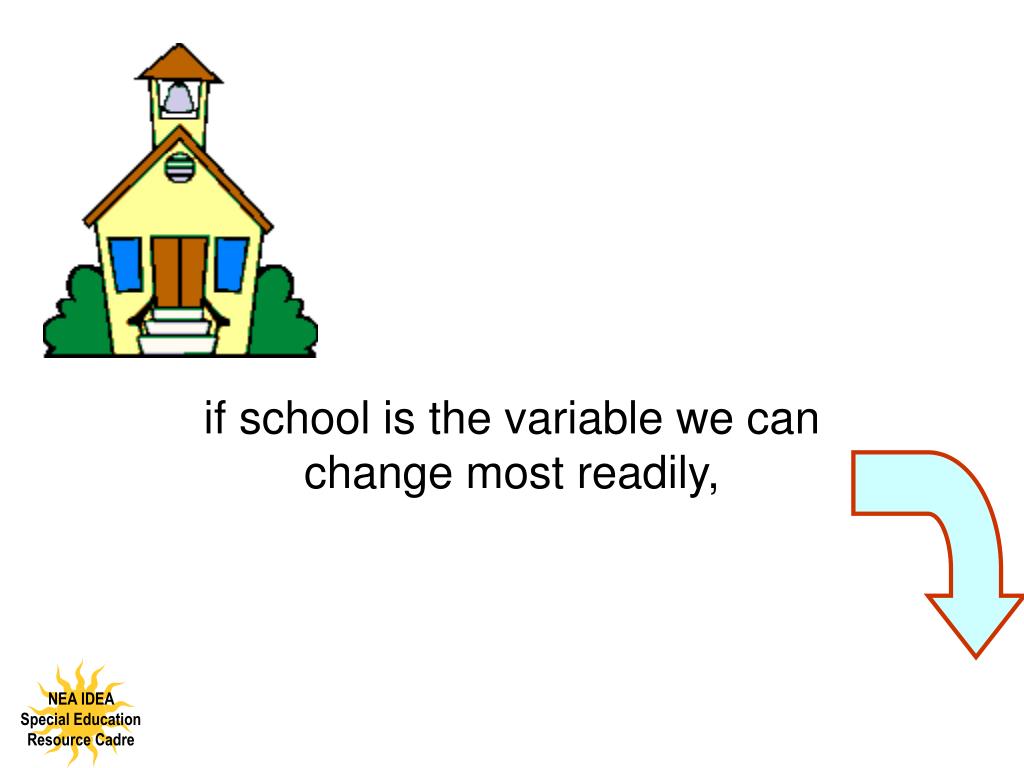 if school is the variable we can change most readily,

NEA IDEA
Special Education
Resource Cadre